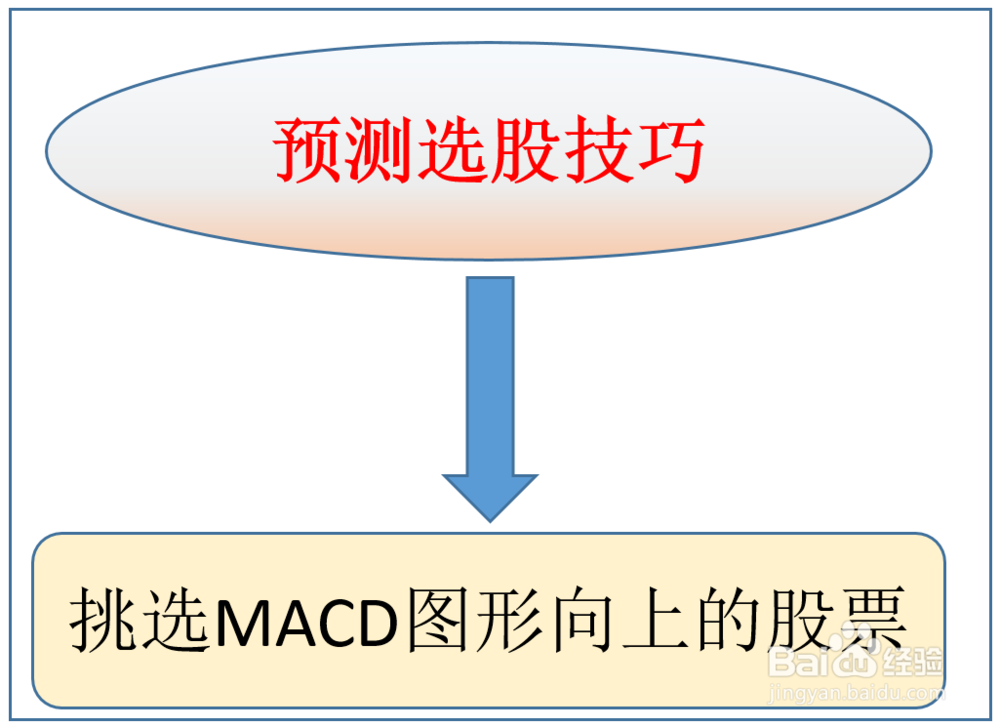 预测选股技巧

挑选MACD图形向上的股票

Baidu经验
jingyan.baidu.com